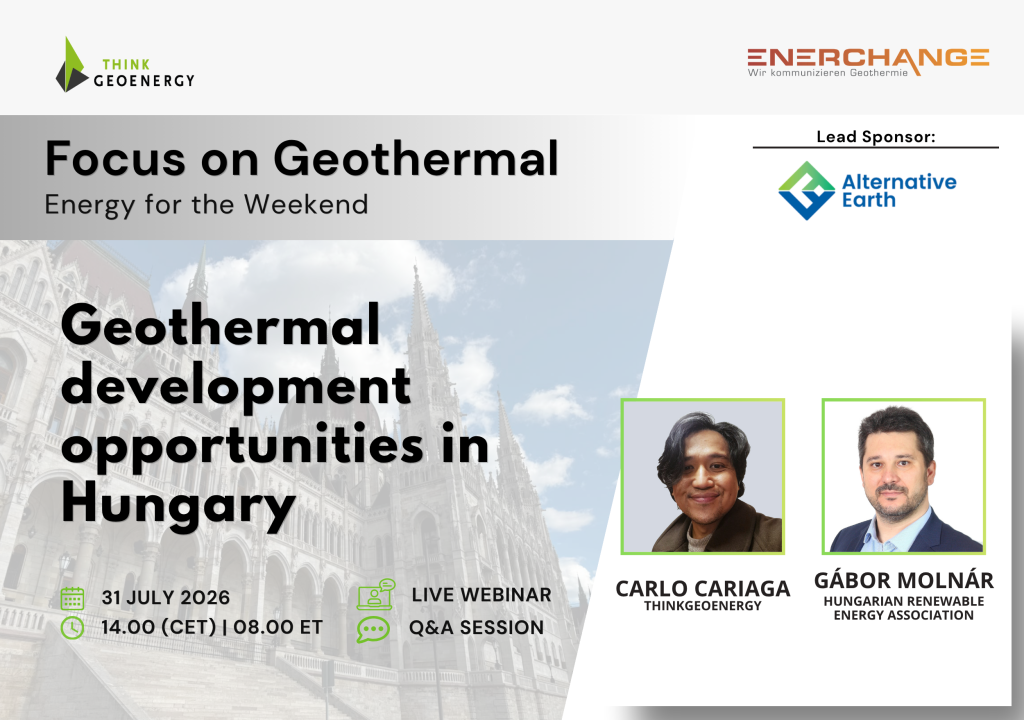 THINK GEOENERGY

ENERCHANGE
Wir kommunizieren Geothermie

Focus on Geothermal
Energy for the Weekend

Lead Sponsor:
Alternative Earth

Geothermal development opportunities in Hungary

31 JULY 2026
14.00 (CET) | 08.00 ET

LIVE WEBINAR
Q&A SESSION

CARLO CARIAGA
THINKGEOENERGY

GÁBOR MOLNÁR
HUNGARIAN RENEWABLE ENERGY ASSOCIATION